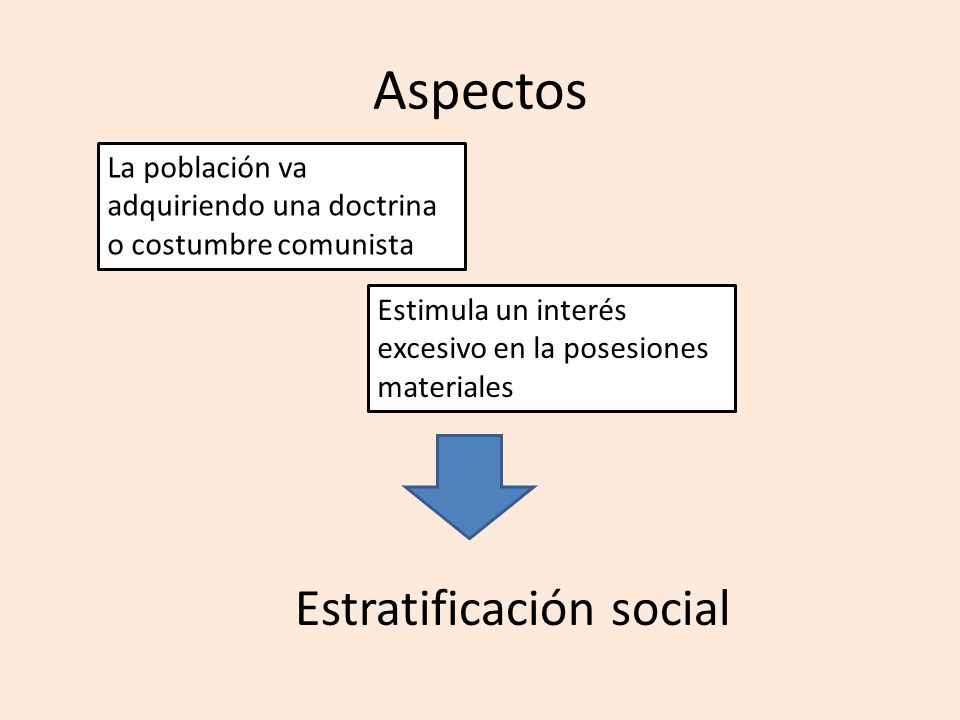 Aspectos

La población va adquiriendo una doctrina o costumbre comunista

Estimula un interés excesivo en la posesiones materiales

Estratificación social